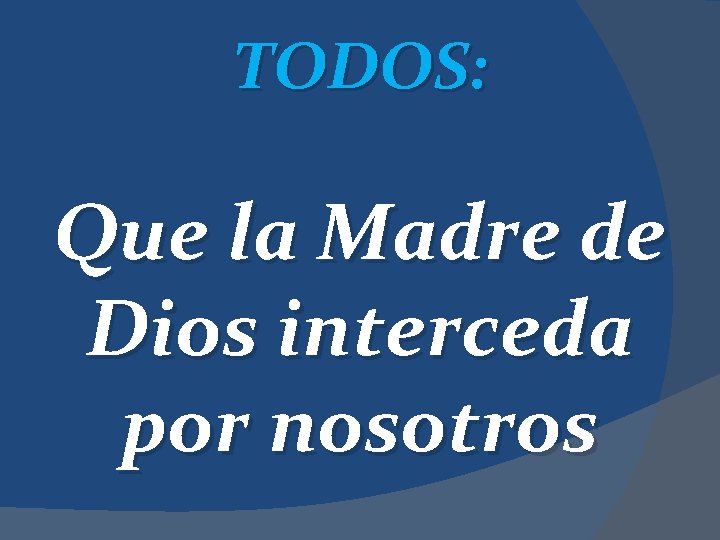 TODOS:

Que la Madre de Dios interceda por nosotros